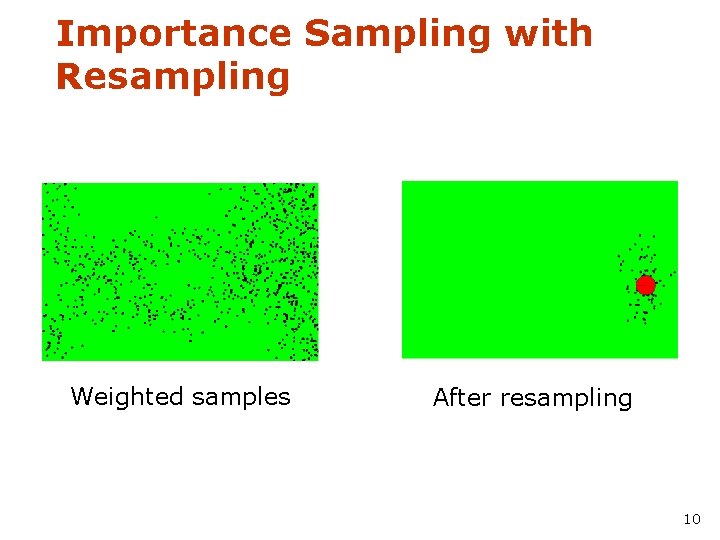 Importance Sampling with Resampling

Weighted samples

After resampling

10